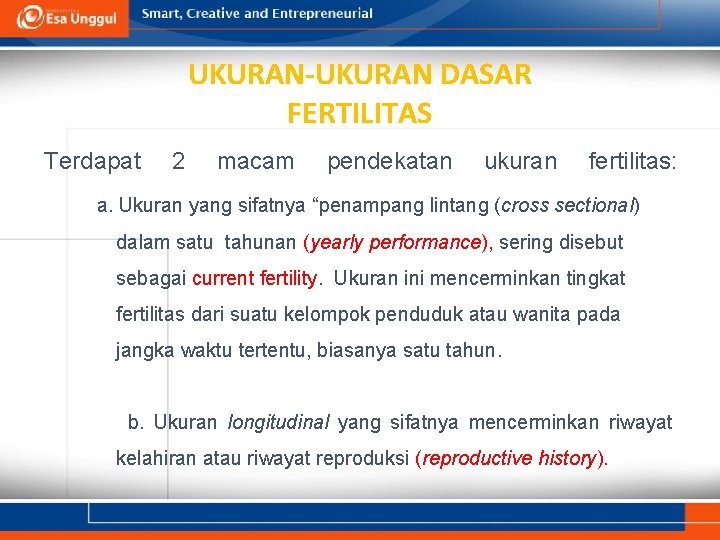 Esa Unggul

Smart, Creative and Entrepreneurial

UKURAN-UKURAN DASAR FERTILITAS

Terdapat 2 macam pendekatan ukuran fertilitas:

a. Ukuran yang sifatnya “penampang lintang (cross sectional) dalam satu tahunan (yearly performance), sering disebut sebagai current fertility. Ukuran ini mencerminkan tingkat fertilitas dari suatu kelompok penduduk atau wanita pada jangka waktu tertentu, biasanya satu tahun.

b. Ukuran longitudinal yang sifatnya mencerminkan riwayat kelahiran atau riwayat reproduksi (reproductive history).